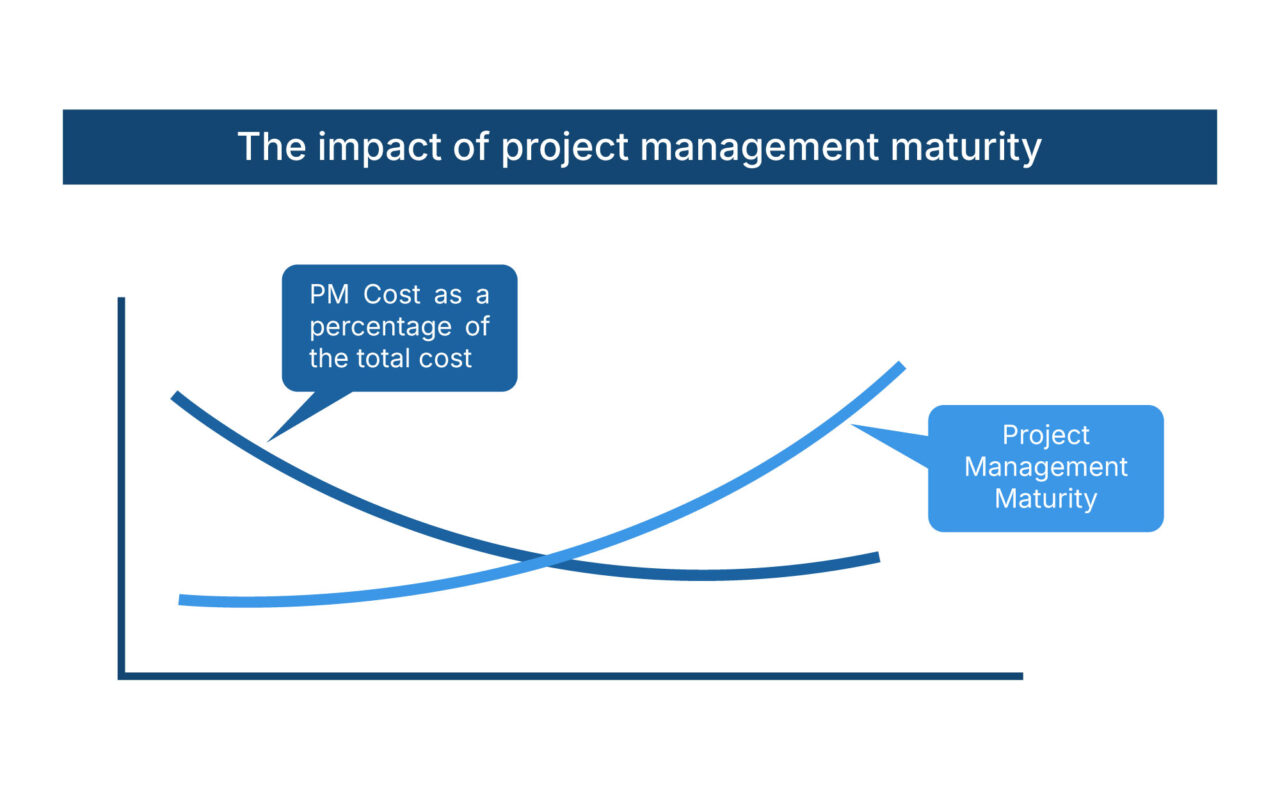 The impact of project management maturity

PM Cost as a percentage of the total cost

Project Management Maturity